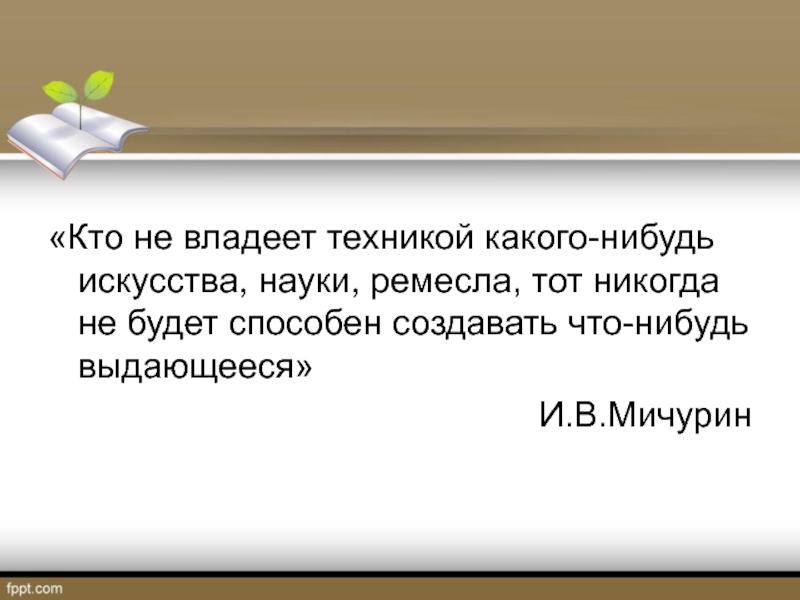 «Кто не владеет техникой какого-нибудь искусства, науки, ремесла, тот никогда не будет способен создавать что-нибудь выдающееся»

И.В.Мичурин

fppt.com